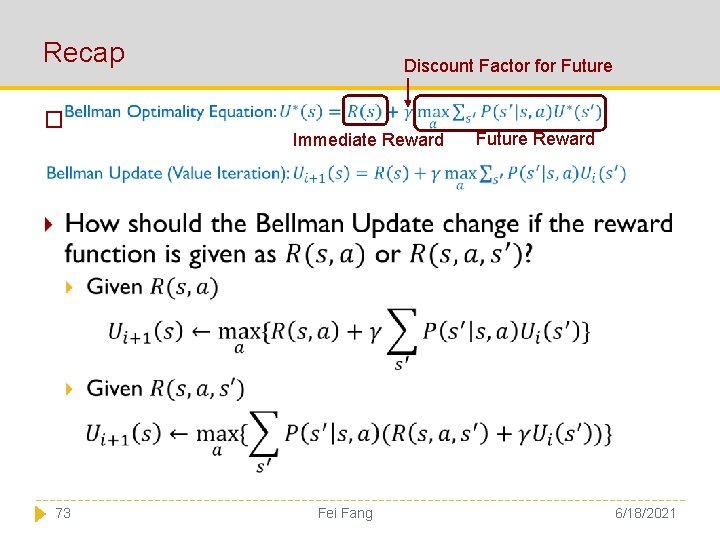 Recap

Discount Factor for Future

Bellman Optimality Equation: $U^*(s) = R(s) + \gamma \max_a \sum_{s'} P(s'|s,a)U^*(s')$

Immediate Reward

Future Reward

Bellman Update (Value Iteration): $U_{i+1}(s) = R(s) + \gamma \max_a \sum_{s'} P(s'|s,a)U_i(s')$

How should the Bellman Update change if the reward function is given as $R(s,a)$ or $R(s,a,s')$?

Given $R(s,a)$

$U_{i+1}(s) \leftarrow \max_a \{R(s,a) + \gamma \sum_{s'} P(s'|s,a)U_i(s')\}$

Given $R(s,a,s')$

$U_{i+1}(s) \leftarrow \max_a \{\sum_{s'} P(s'|s,a)(R(s,a,s') + \gamma U_i(s'))\}$

73

Fei Fang

6/18/2021